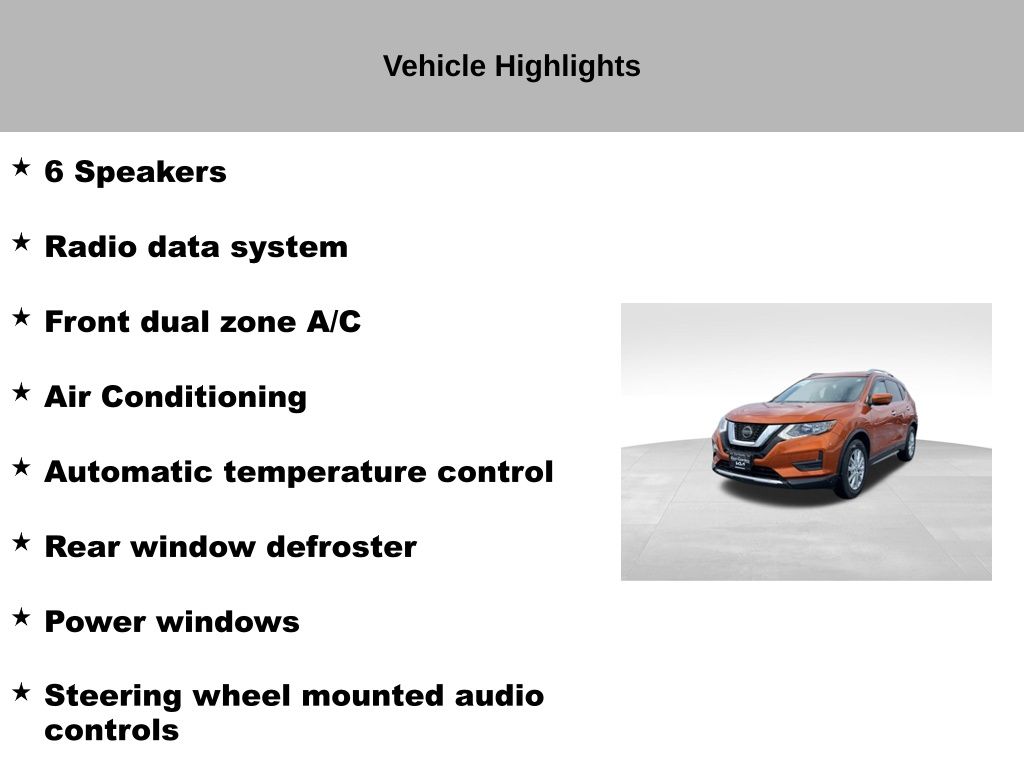 Vehicle Highlights

★ 6 Speakers

★ Radio data system

★ Front dual zone A/C

★ Air Conditioning

★ Automatic temperature control

★ Rear window defroster

★ Power windows

★ Steering wheel mounted audio controls